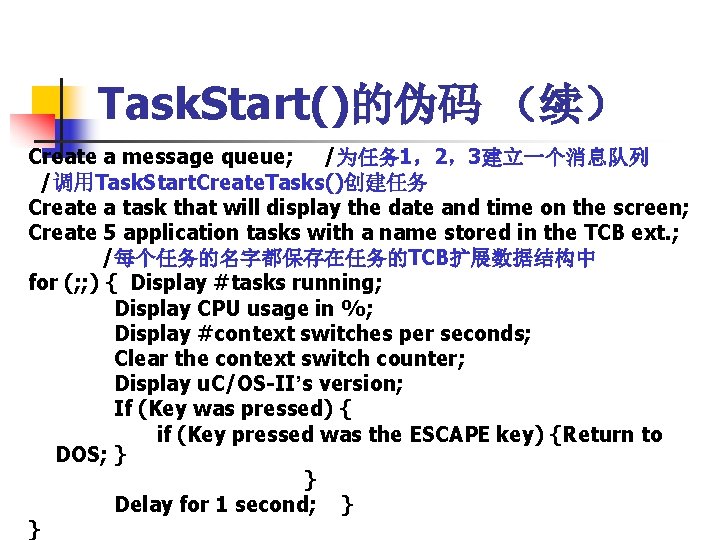 TaskStart()的伪码 （续）

Create a message queue; /为任务1，2，3建立一个消息队列
/调用TaskStartCreateTasks()创建任务
Create a task that will display the date and time on the screen;
Create 5 application tasks with a name stored in the TCB ext.;
/每个任务的名字都保存在任务的TCB扩展数据结构中
for (;;) { Display #tasks running;
Display CPU usage in %;
Display #context switches per seconds;
Clear the context switch counter;
Display uC/OS-II's version;
If (Key was pressed) {
if (Key pressed was the ESCAPE key) {Return to DOS; }
}
Delay for 1 second; }
}